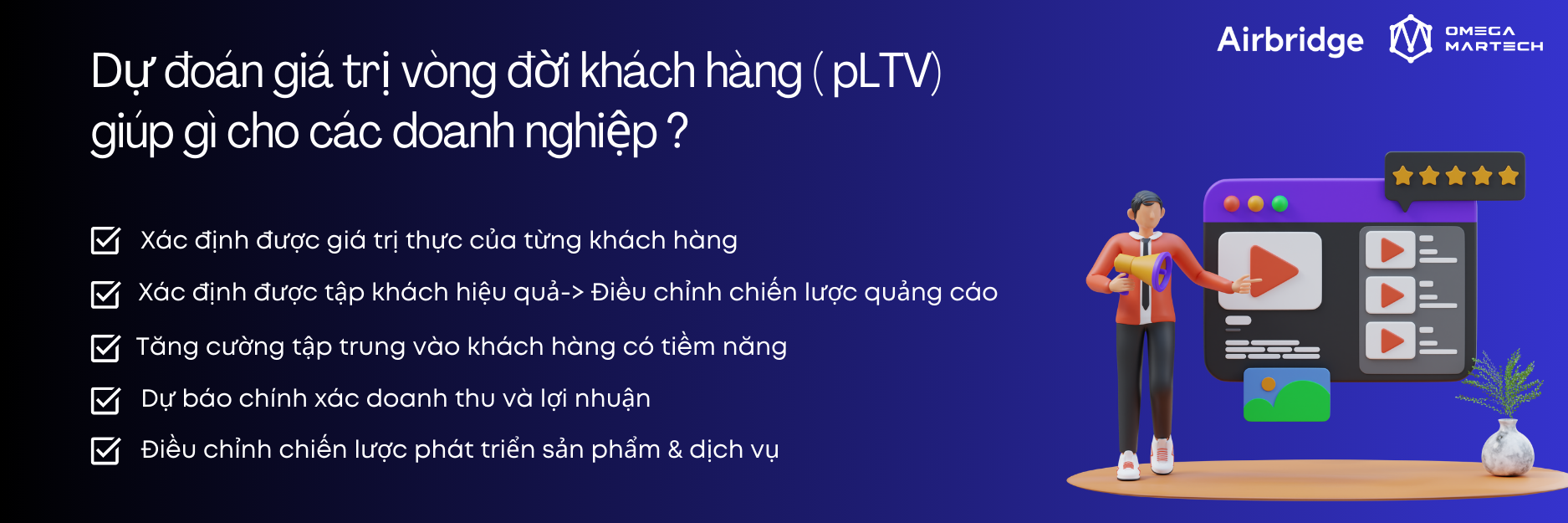 Airbridge

OMEGA MARTECH

Dự đoán giá trị vòng đời khách hàng ( pLTV) giúp gì cho các doanh nghiệp ?

Xác định được giá trị thực của từng khách hàng

Xác định được tập khách hiệu quả-> Điều chỉnh chiến lược quảng cáo

Tăng cường tập trung vào khách hàng có tiềm năng

Dự báo chính xác doanh thu và lợi nhuận

Điều chỉnh chiến lược phát triển sản phẩm & dịch vụ